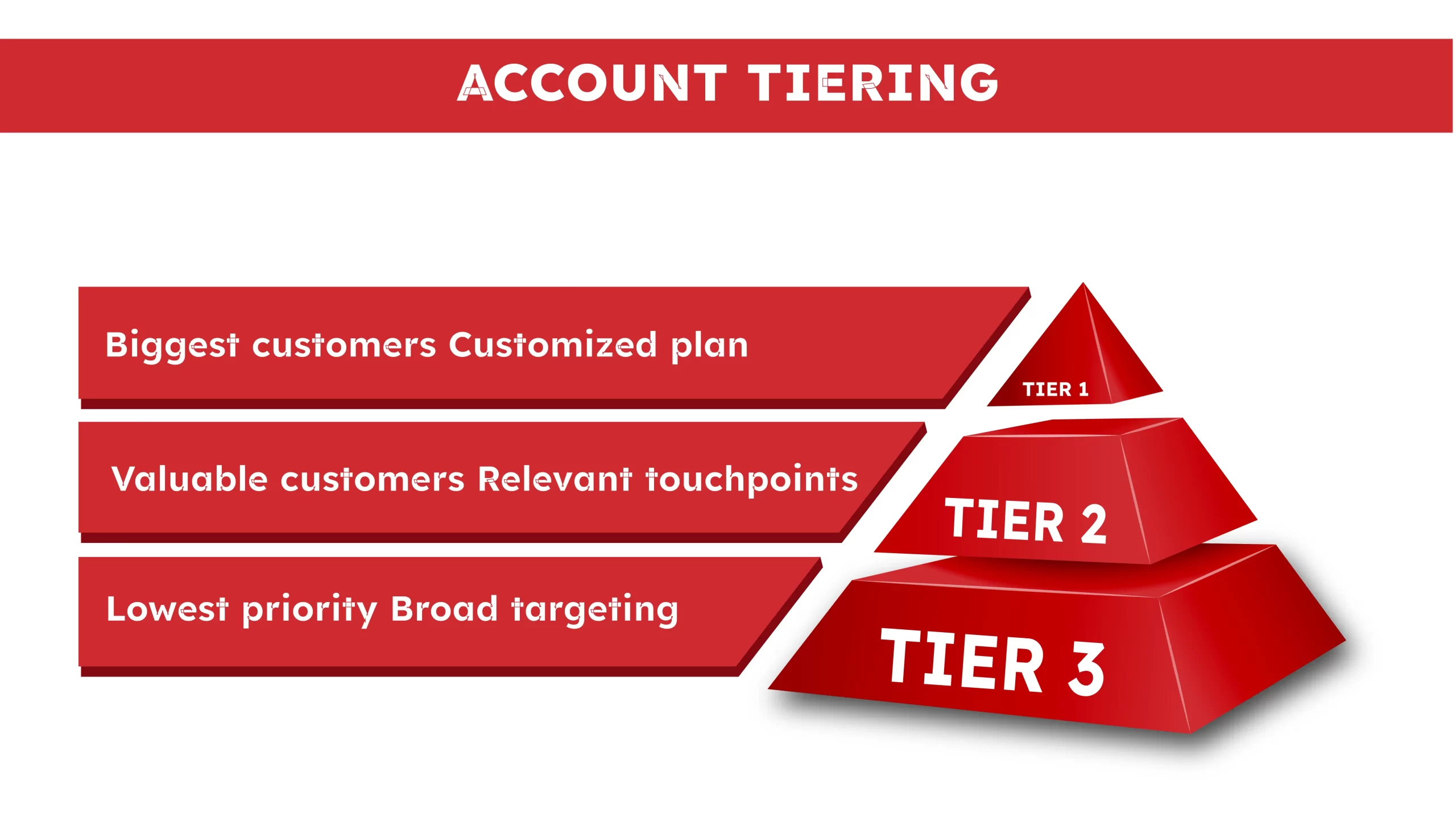 ACCOUNT TIERING

Biggest customers Customized plan

TIER 1

Valuable customers Relevant touchpoints

TIER 2

Lowest priority Broad targeting

TIER 3